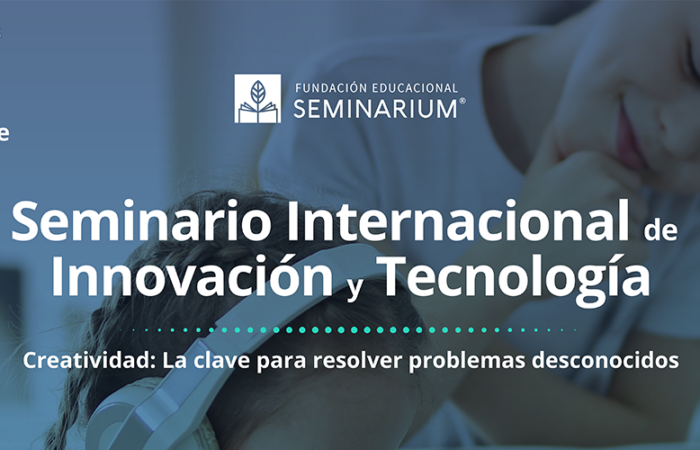 FUNDACIÓN EDUCACIONAL
SEMINARIUM®

Seminario Internacional de
Innovación y Tecnología

Creatividad: La clave para resolver problemas desconocidos